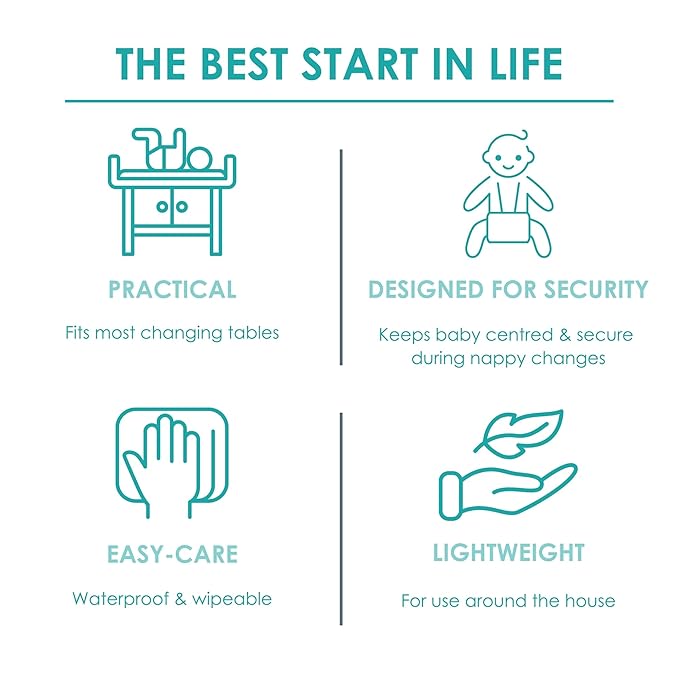 THE BEST START IN LIFE

PRACTICAL

Fits most changing tables

DESIGNED FOR SECURITY

Keeps baby centred & secure during nappy changes

EASY-CARE

Waterproof & wipeable

LIGHTWEIGHT

For use around the house